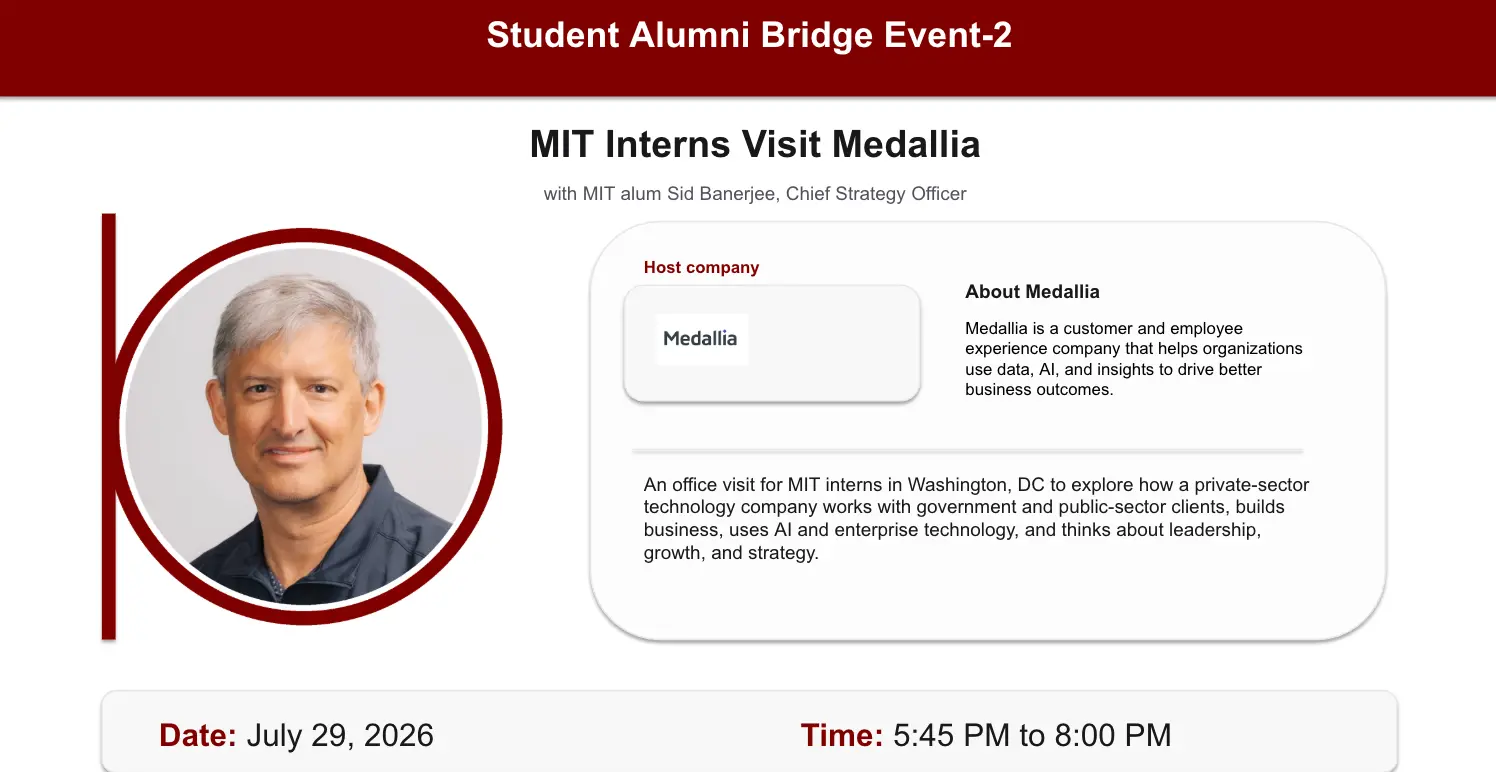 Student Alumni Bridge Event-2

MIT Interns Visit Medallia

with MIT alum Sid Banerjee, Chief Strategy Officer

Host company

Medallia

About Medallia

Medallia is a customer and employee experience company that helps organizations use data, AI, and insights to drive better business outcomes.

An office visit for MIT interns in Washington, DC to explore how a private-sector technology company works with government and public-sector clients, builds business, uses AI and enterprise technology, and thinks about leadership, growth, and strategy.

Date: July 29, 2026

Time: 5:45 PM to 8:00 PM